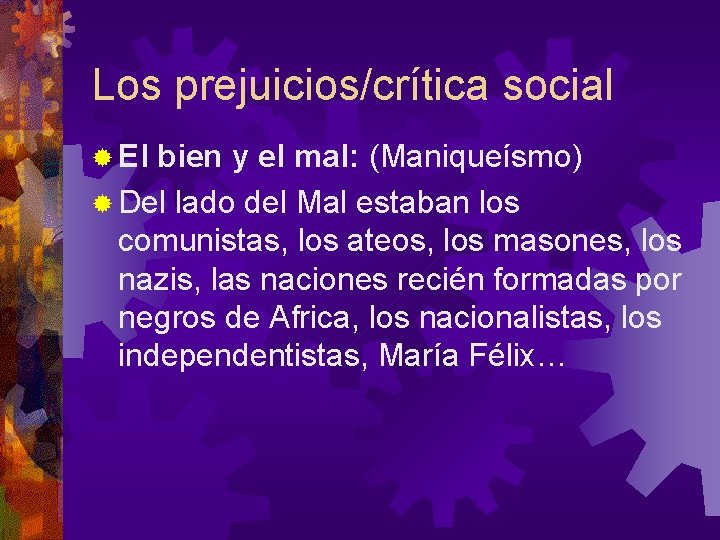 Los prejuicios/crítica social

El bien y el mal: (Maniqueísmo)

Del lado del Mal estaban los comunistas, los ateos, los masones, los nazis, las naciones recién formadas por negros de Africa, los nacionalistas, los independentistas, María Félix…